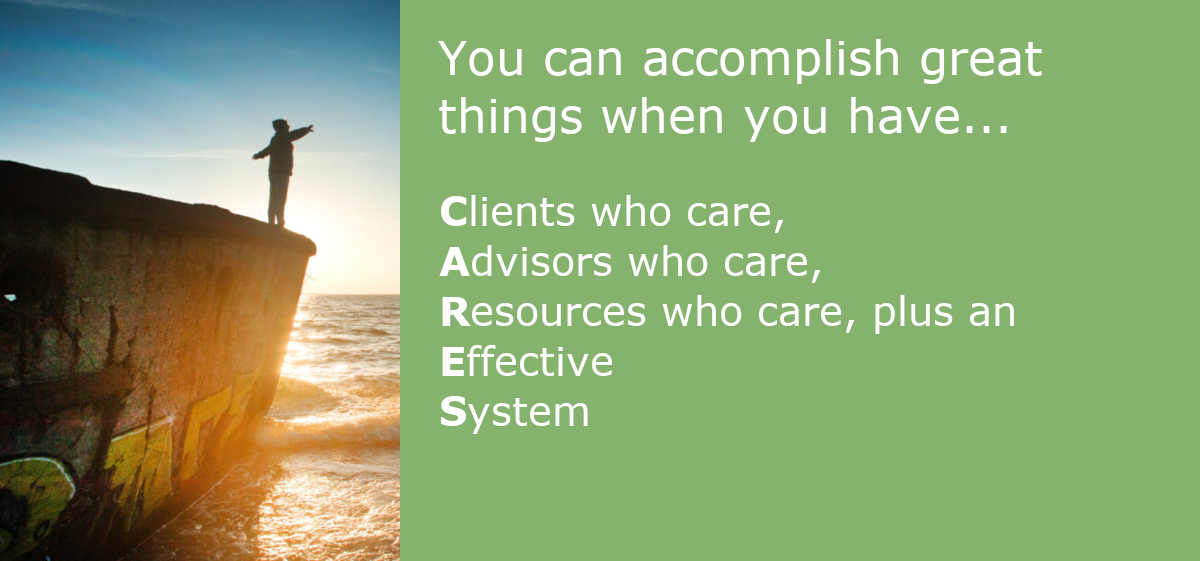 You can accomplish great things when you have...

Clients who care,
Advisors who care,
Resources who care, plus an
Effective
System